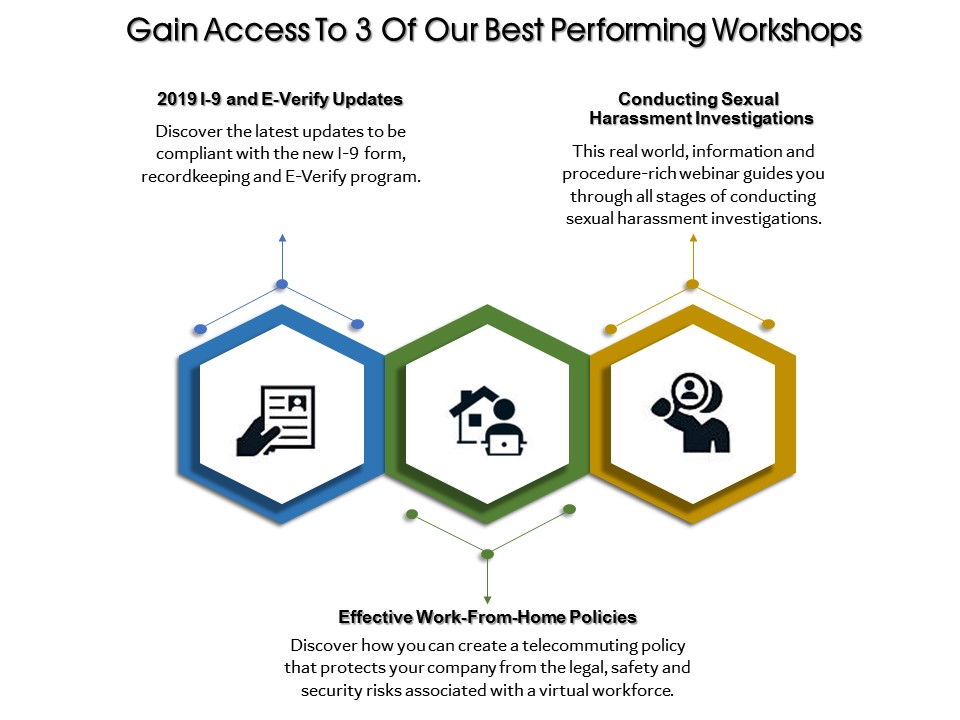 Gain Access To 3 Of Our Best Performing Workshops

2019 I-9 and E-Verify Updates

Discover the latest updates to be compliant with the new I-9 form, recordkeeping and E-Verify program.

Conducting Sexual Harassment Investigations

This real world, information and procedure-rich webinar guides you through all stages of conducting sexual harassment investigations.

Effective Work-From-Home Policies

Discover how you can create a telecommuting policy that protects your company from the legal, safety and security risks associated with a virtual workforce.